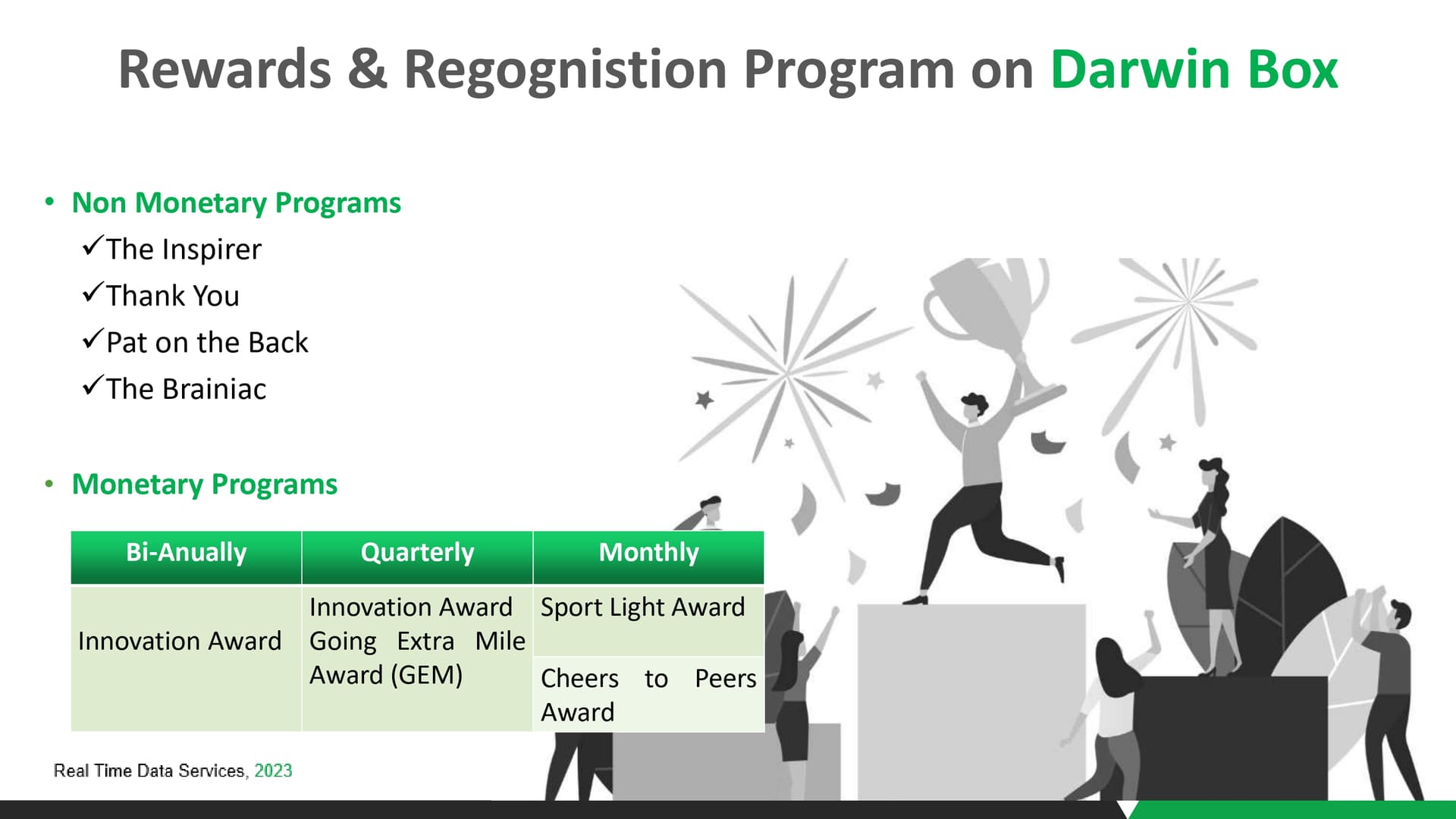 Rewards & Regognistion Program on Darwin Box

• Non Monetary Programs
✓The Inspirer
✓Thank You
✓Pat on the Back
✓The Brainiac

• Monetary Programs

| Bi-Anually | Quarterly | Monthly |
|---|---|---|
| Innovation Award | Innovation Award Going Extra Mile Award (GEM) | Sport Light Award |
| | | Cheers to Peers Award |

Real Time Data Services, 2023